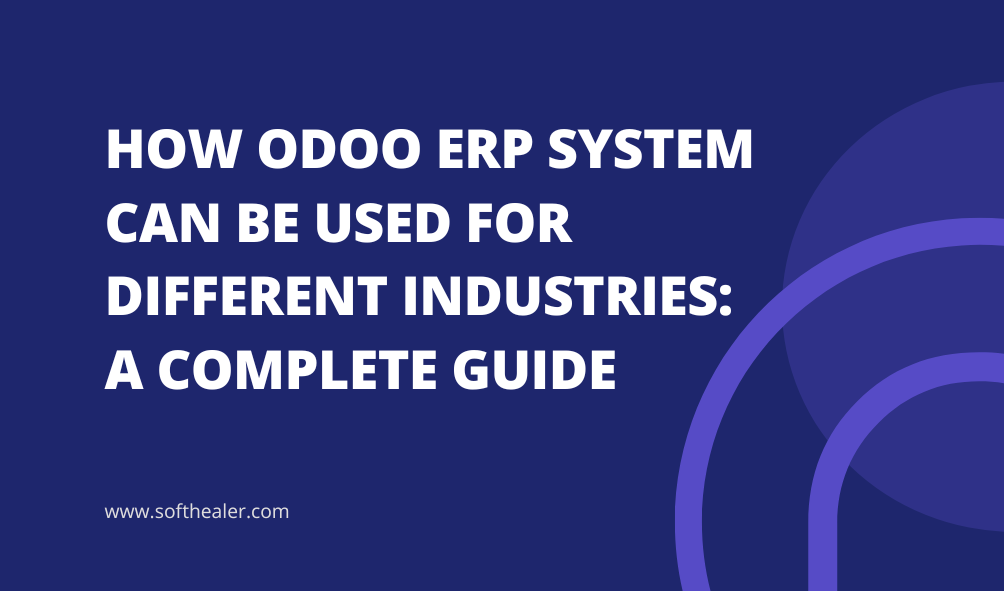 HOW ODOO ERP SYSTEM CAN BE USED FOR DIFFERENT INDUSTRIES: A COMPLETE GUIDE

www.softhealer.com